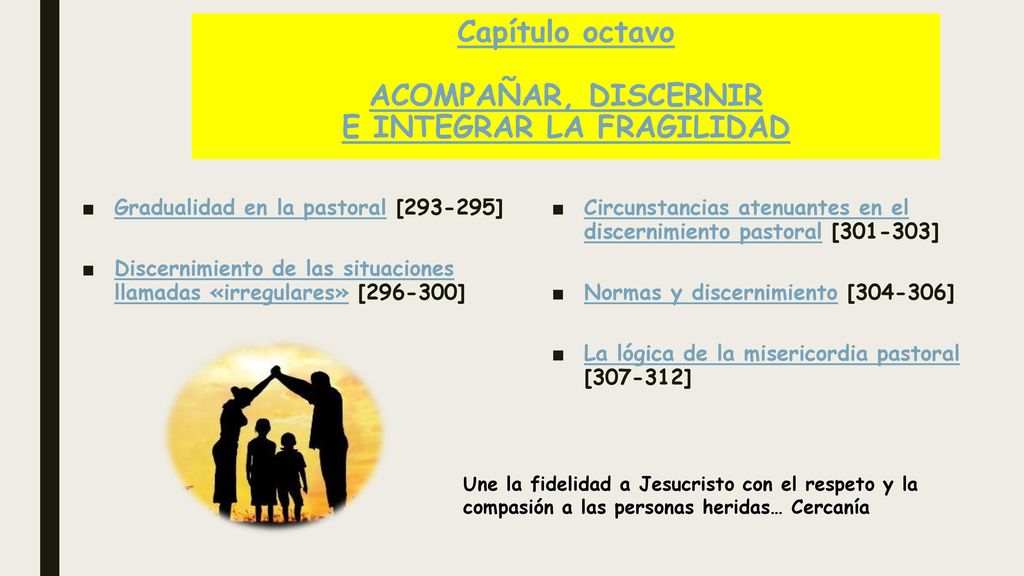 Capítulo octavo

ACOMPAÑAR, DISCERNIR E INTEGRAR LA FRAGILIDAD

■ Gradualidad en la pastoral [293-295]

■ Discernimiento de las situaciones llamadas «irregulares» [296-300]

■ Circunstancias atenuantes en el discernimiento pastoral [301-303]

■ Normas y discernimiento [304-306]

■ La lógica de la misericordia pastoral [307-312]

Une la fidelidad a Jesucristo con el respeto y la compasión a las personas heridas… Cercanía